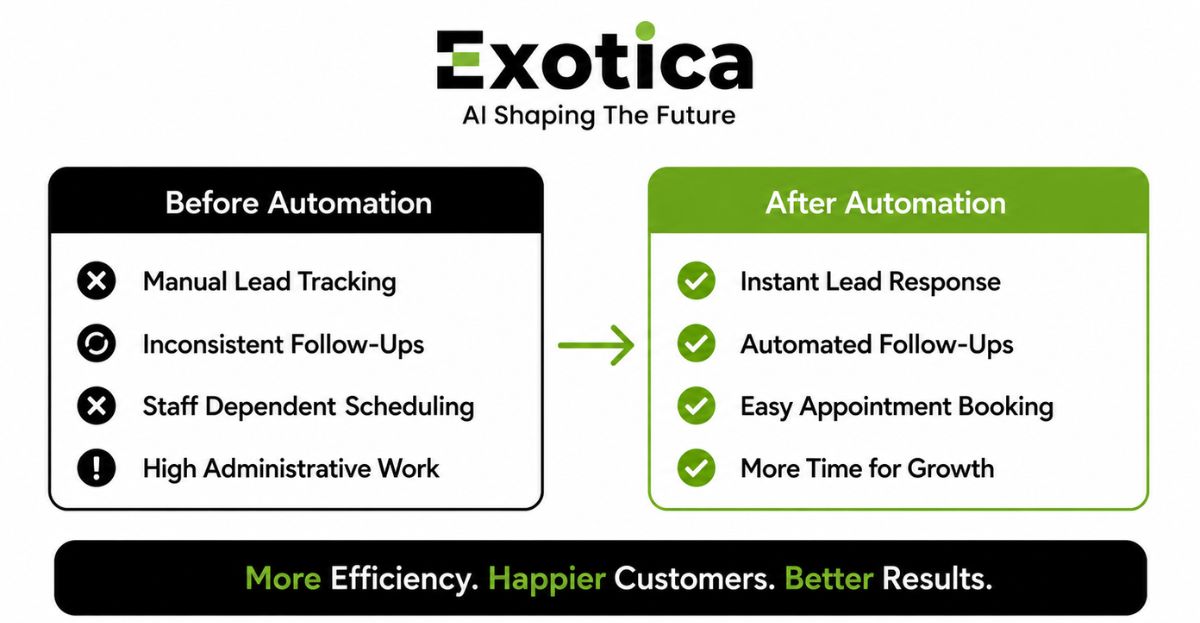 Exotica
AI Shaping The Future

Before Automation

Manual Lead Tracking
Inconsistent Follow-Ups
Staff Dependent Scheduling
High Administrative Work

After Automation

Instant Lead Response
Automated Follow-Ups
Easy Appointment Booking
More Time for Growth

More Efficiency. Happier Customers. Better Results.